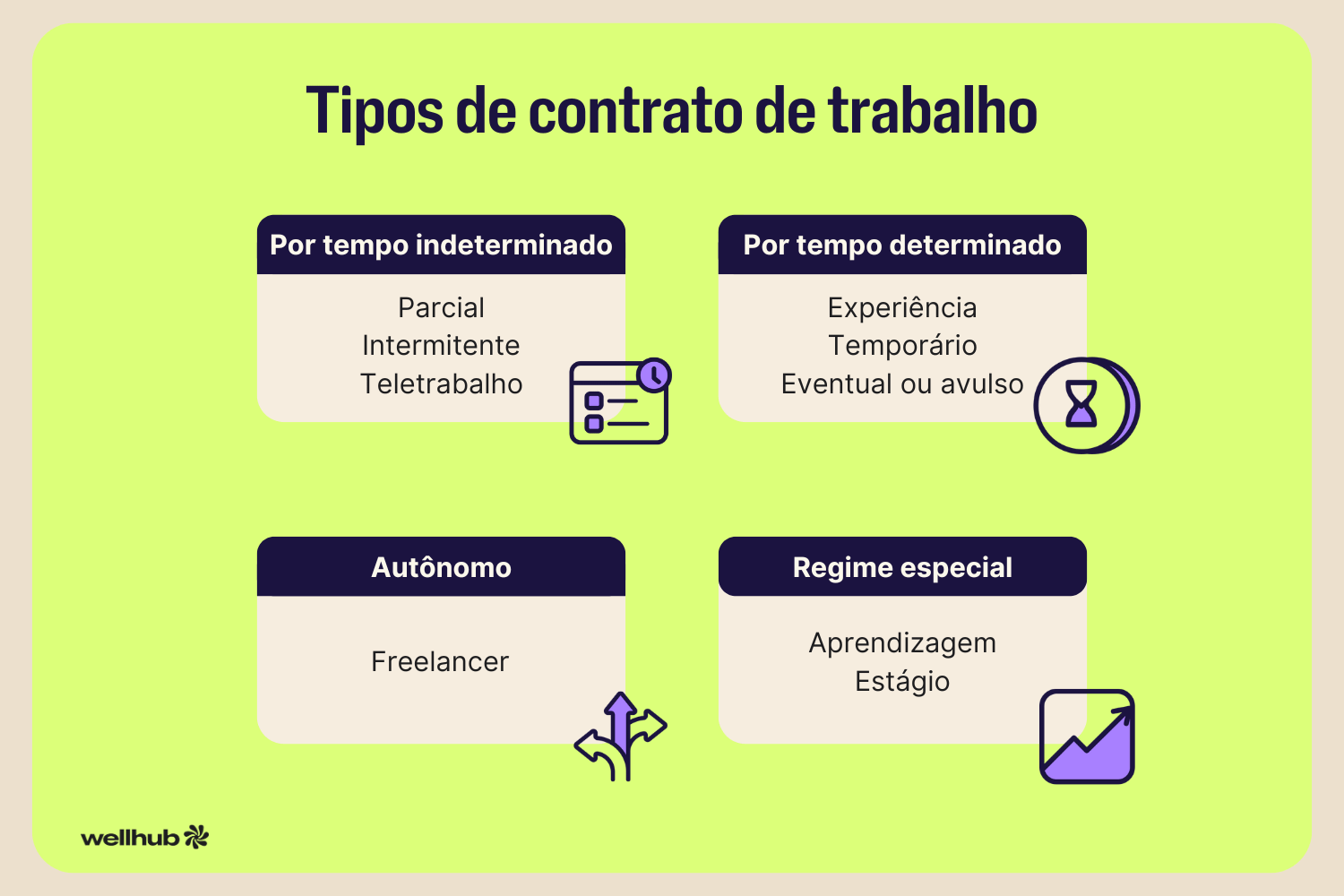 Tipos de contrato de trabalho

Por tempo indeterminado

Parcial
Intermitente
Teletrabalho

Por tempo determinado

Experiência
Temporário
Eventual ou avulso

Autônomo

Freelancer

Regime especial

Aprendizagem
Estágio

wellhub